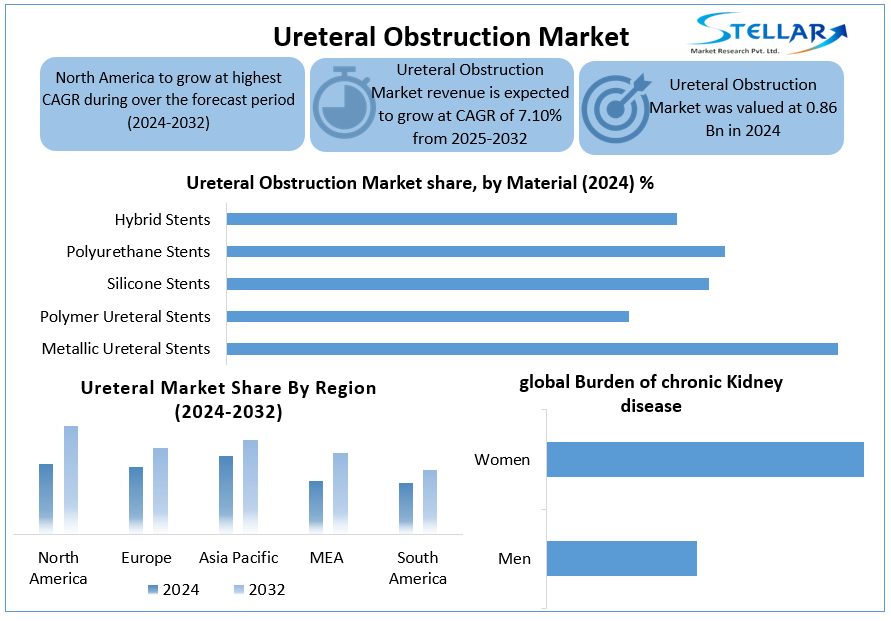 Ureteral Obstruction Market

STELLAR
Market Research Pvt. Ltd.

North America to grow at highest CAGR during over the forecast period (2024-2032)

Ureteral Obstruction Market revenue is expected to grow at CAGR of 7.10% from 2025-2032

Ureteral Obstruction Market was valued at 0.86 Bn in 2024

Ureteral Obstruction Market share, by Material (2024) %

Hybrid Stents
Polyurethane Stents
Silicone Stents
Polymer Ureteral Stents
Metallic Ureteral Stents

Ureteral Market Share By Region (2024-2032)

North America
Europe
Asia Pacific
MEA
South America

2024
2032

global Burden of chronic Kidney disease

Women
Men